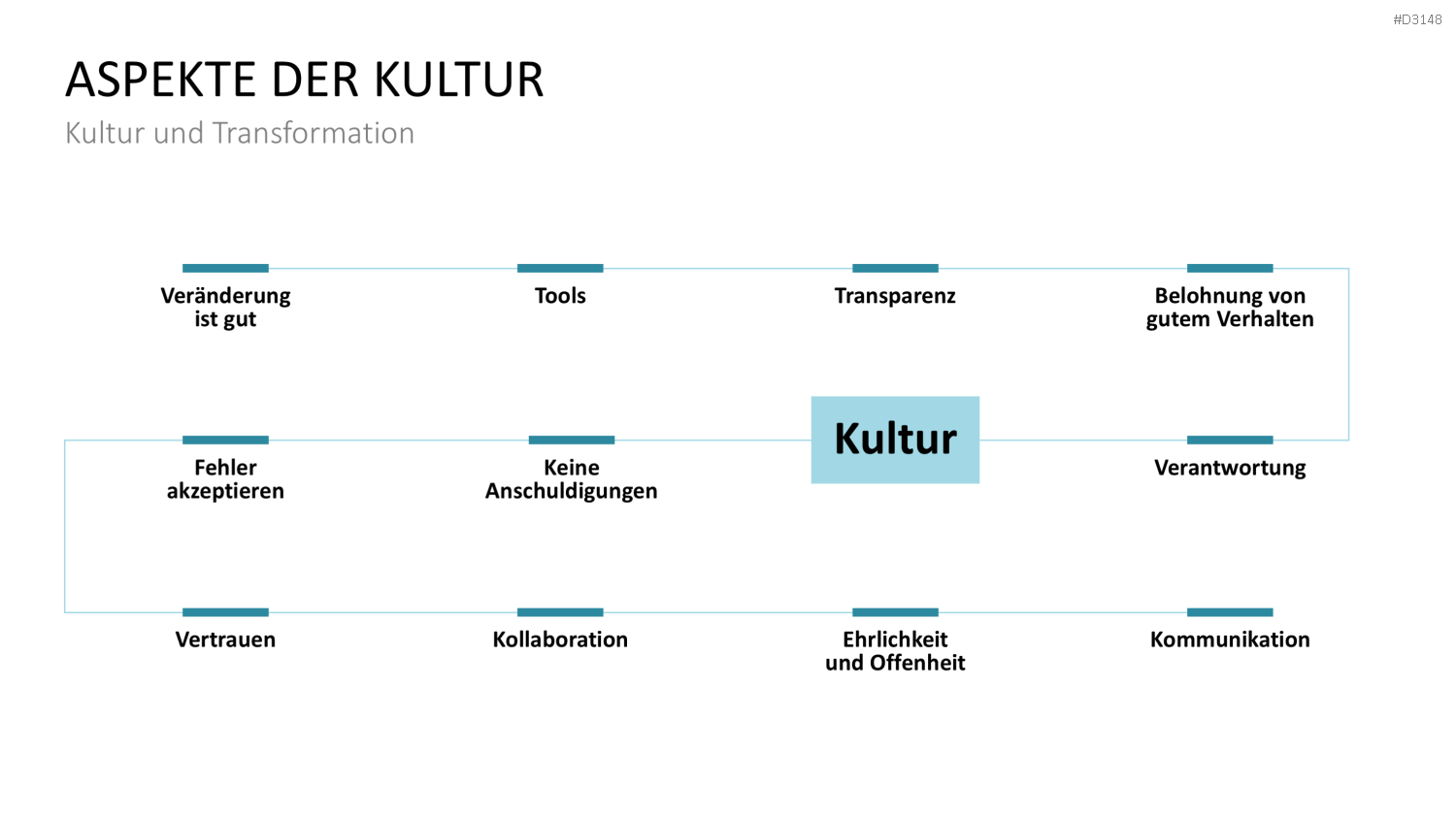 #D3148

ASPEKTE DER KULTUR

Kultur und Transformation

Veränderung ist gut

Tools

Transparenz

Belohnung von gutem Verhalten

Fehler akzeptieren

Keine Anschuldigungen

Kultur

Verantwortung

Vertrauen

Kollaboration

Ehrlichkeit und Offenheit

Kommunikation